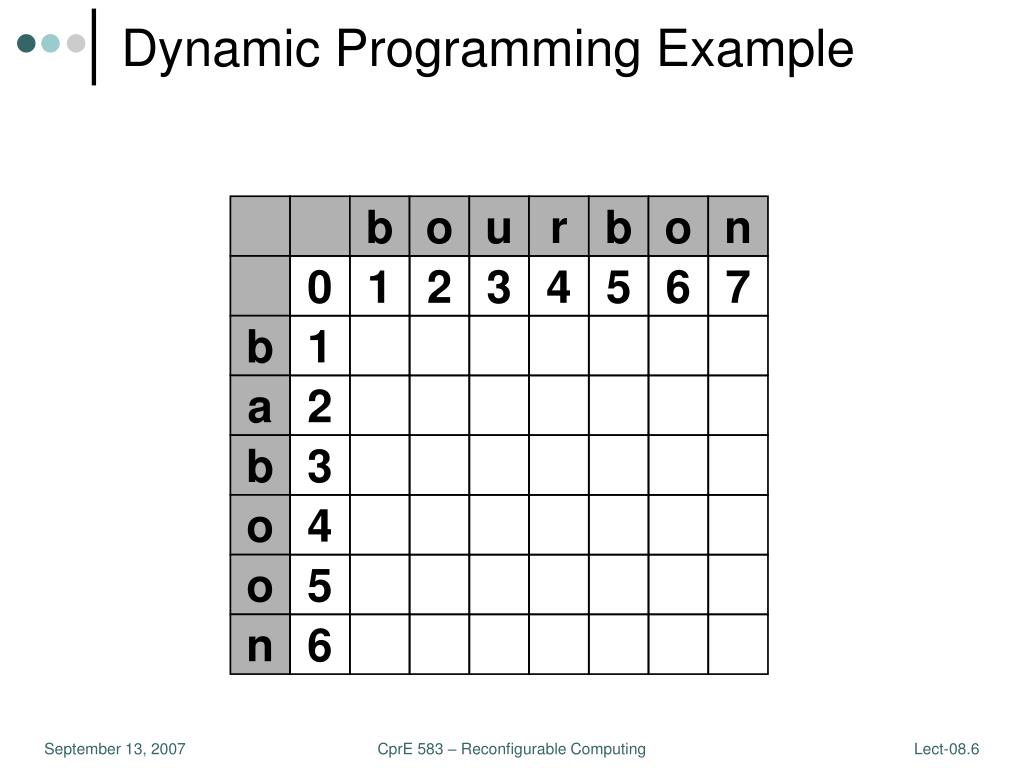 Dynamic Programming Example

| | | b | o | u | r | b | o | n |
|---|---|---|---|---|---|---|---|---|
| | 0 | 1 | 2 | 3 | 4 | 5 | 6 | 7 |
| b | 1 | | | | | | | |
| a | 2 | | | | | | | |
| b | 3 | | | | | | | |
| o | 4 | | | | | | | |
| o | 5 | | | | | | | |
| n | 6 | | | | | | | |

September 13, 2007

CprE 583 – Reconfigurable Computing

Lect-08.6